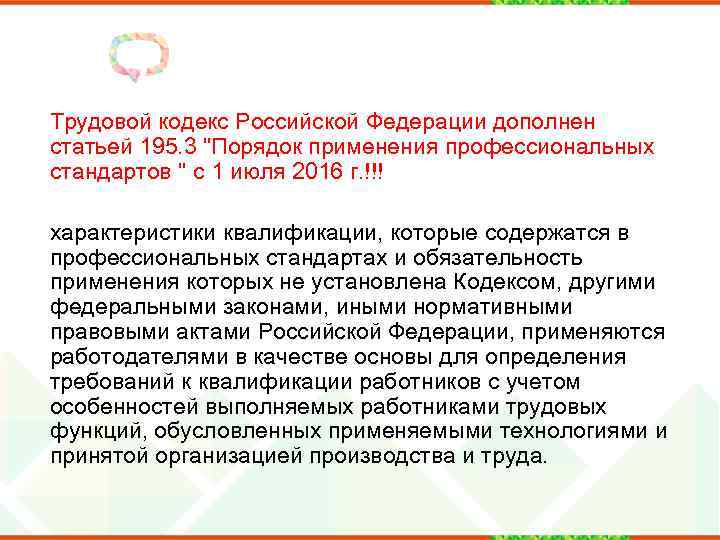 Трудовой кодекс Российской Федерации дополнен статьей 195.3 "Порядок применения профессиональных стандартов " с 1 июля 2016 г.!!!

характеристики квалификации, которые содержатся в профессиональных стандартах и обязательность применения которых не установлена Кодексом, другими федеральными законами, иными нормативными правовыми актами Российской Федерации, применяются работодателями в качестве основы для определения требований к квалификации работников с учетом особенностей выполняемых работниками трудовых функций, обусловленных применяемыми технологиями и принятой организацией производства и труда.